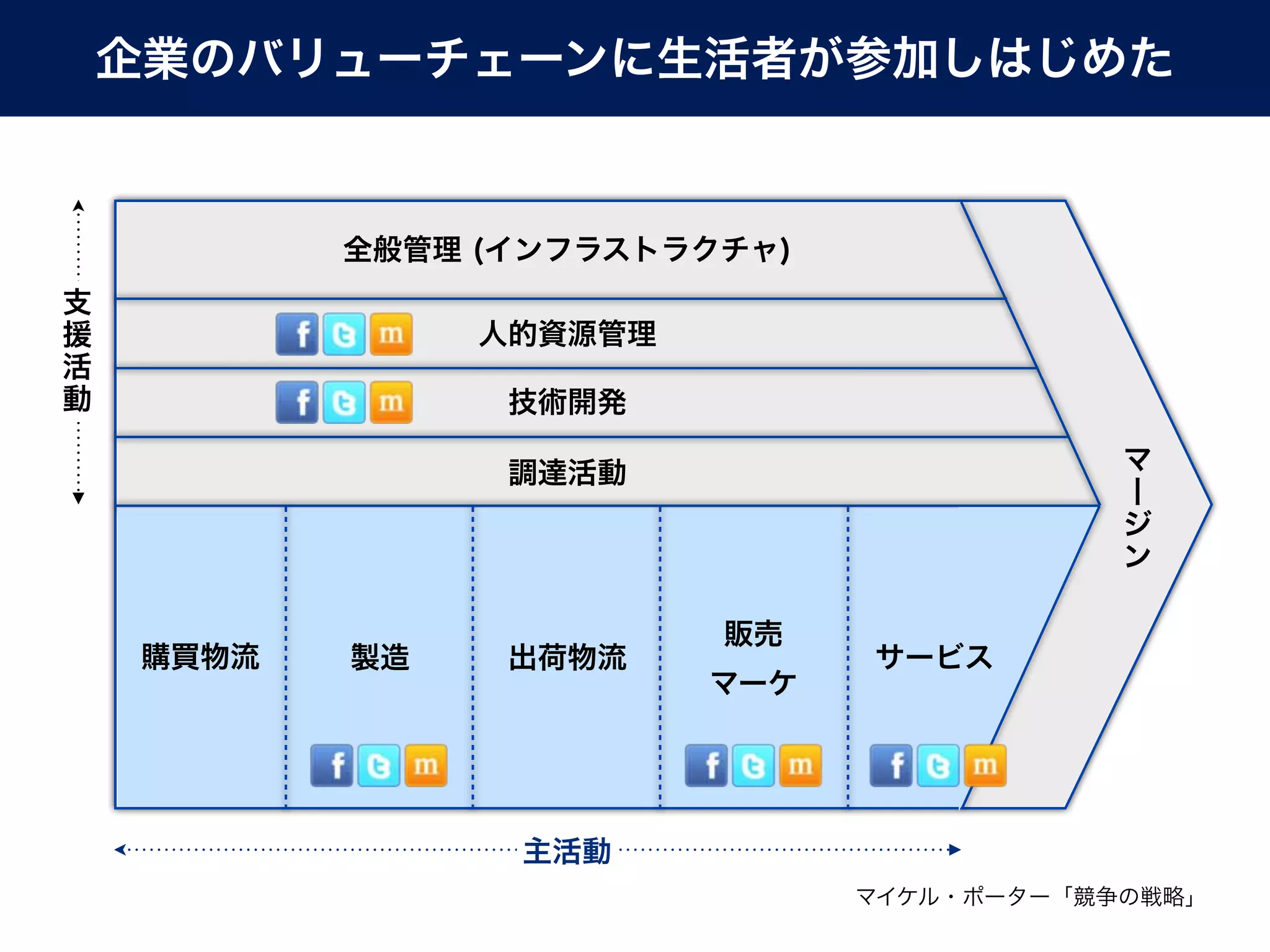 企業のバリューチェーンに生活者が参加しはじめた

支援活動

全般管理 (インフラストラクチャ)

f t m 人的資源管理

f t m 技術開発

調達活動

購買物流

製造

f t m

出荷物流

販売

マーケ

f t m

サービス

f t m

マージン

主活動

マイケル・ポーター「競争の戦略」